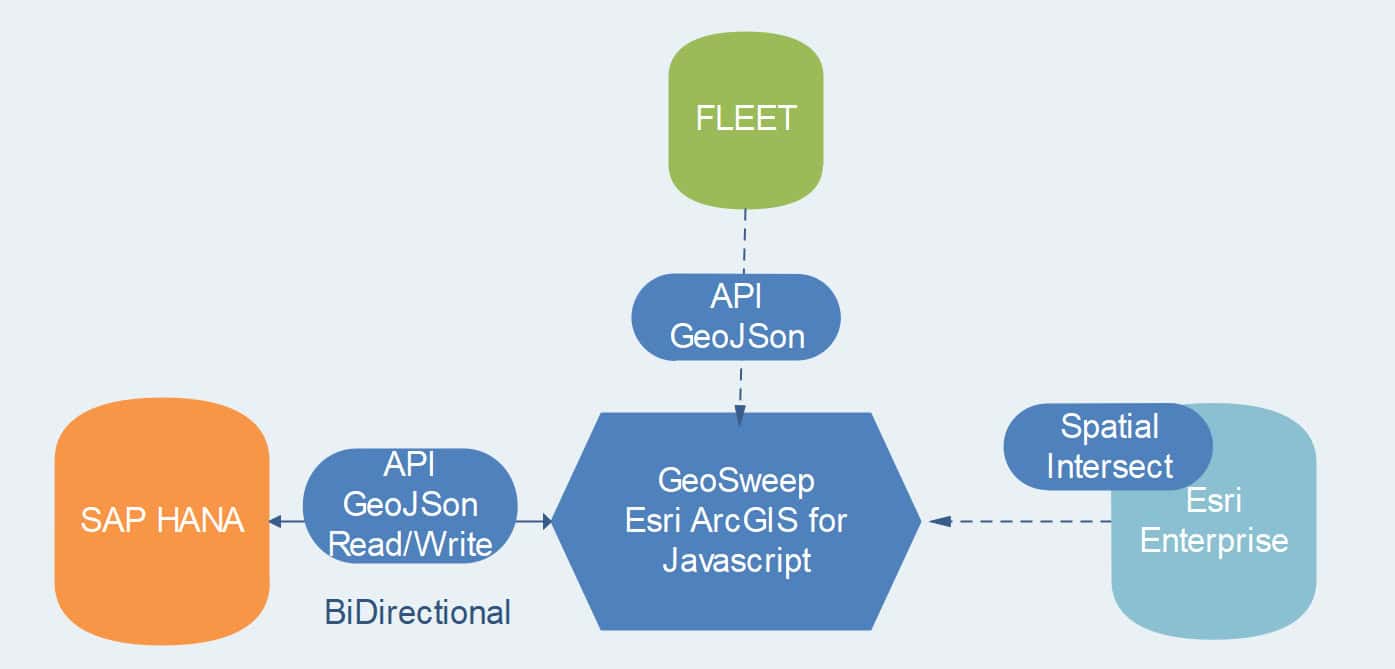 FLEET

API
GeoJSon

SAP HANA

API
GeoJSon
Read/Write

BiDirectional

GeoSweep
Esri ArcGIS for
Javascript

Spatial
Intersect

Esri
Enterprise